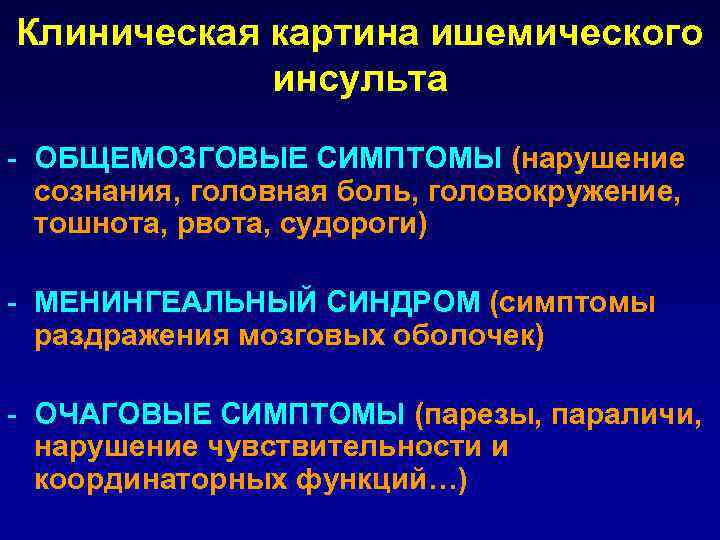 Клиническая картина ишемического инсульта

- ОБЩЕМОЗГОВЫЕ СИМПТОМЫ (нарушение сознания, головная боль, головокружение, тошнота, рвота, судороги)

- МЕНИНГЕАЛЬНЫЙ СИНДРОМ (симптомы раздражения мозговых оболочек)

- ОЧАГОВЫЕ СИМПТОМЫ (парезы, параличи, нарушение чувствительности и координаторных функций…)